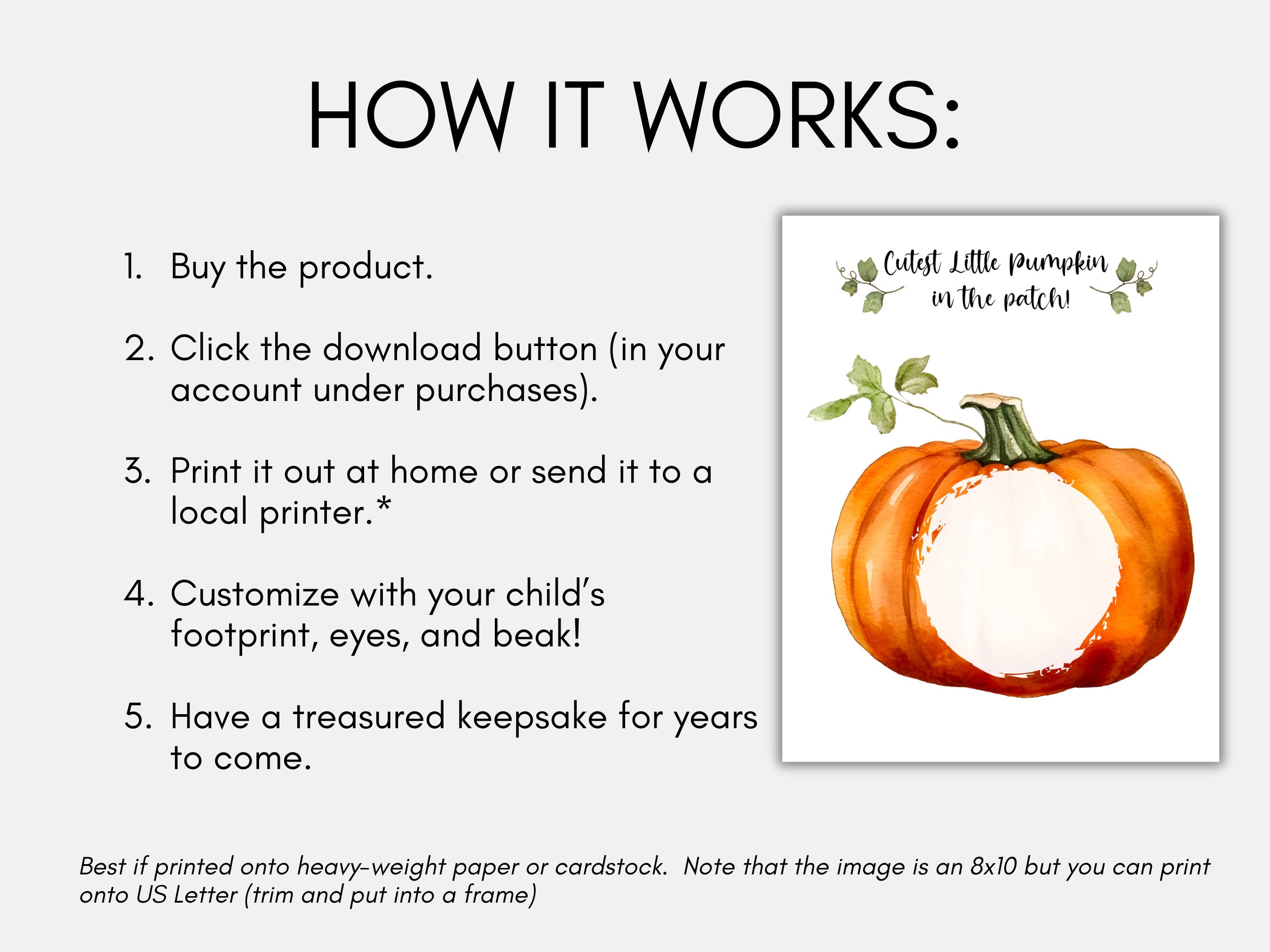 HOW IT WORKS:

1. Buy the product.

2. Click the download button (in your account under purchases).

3. Print it out at home or send it to a local printer.*

4. Customize with your child's footprint, eyes, and beak!

5. Have a treasured keepsake for years to come.

Cutest Little Pumpkin in the patch!

Best if printed onto heavy-weight paper or cardstock. Note that the image is an 8x10 but you can print onto US Letter (trim and put into a frame)